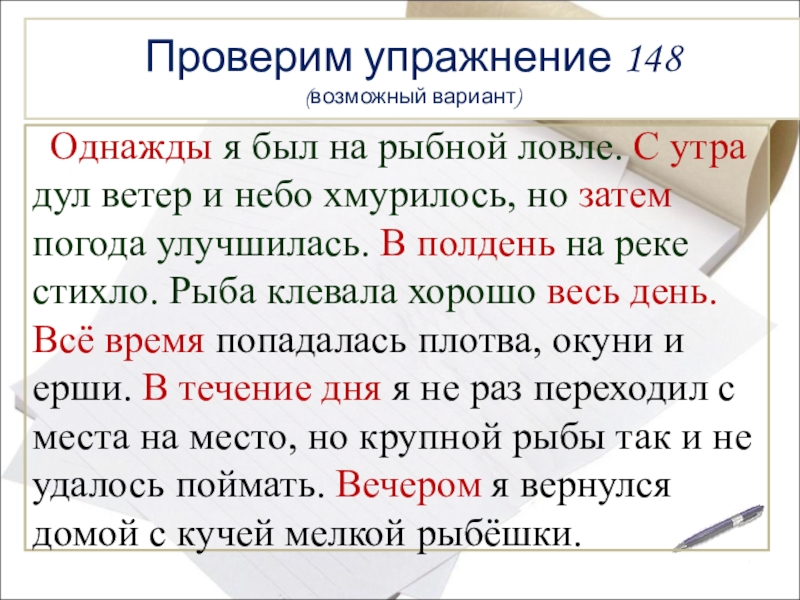 Проверим упражнение 148
(возможный вариант)

Однажды я был на рыбной ловле. С утра дул ветер и небо хмурилось, но затем погода улучшилась. В полдень на реке стихло. Рыба клевала хорошо весь день. Всё время попадалась плотва, окуни и ерши. В течение дня я не раз переходил с места на место, но крупной рыбы так и не удалось поймать. Вечером я вернулся домой с кучей мелкой рыбёшки.